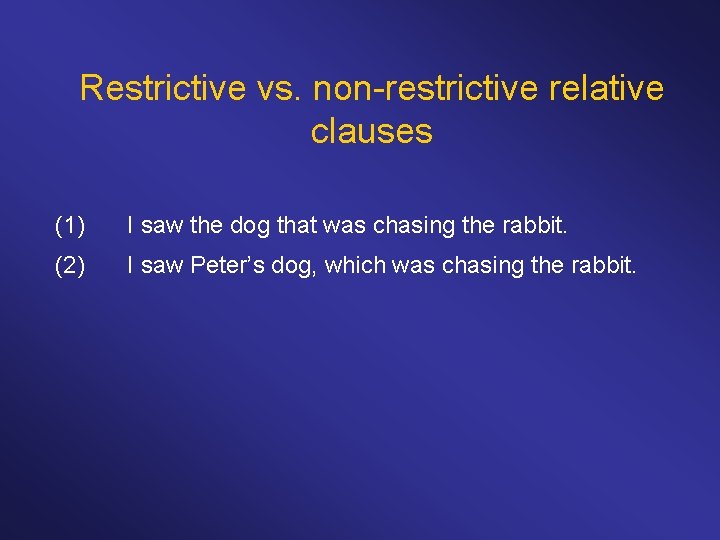 Restrictive vs. non-restrictive relative clauses

(1) I saw the dog that was chasing the rabbit.

(2) I saw Peter’s dog, which was chasing the rabbit.